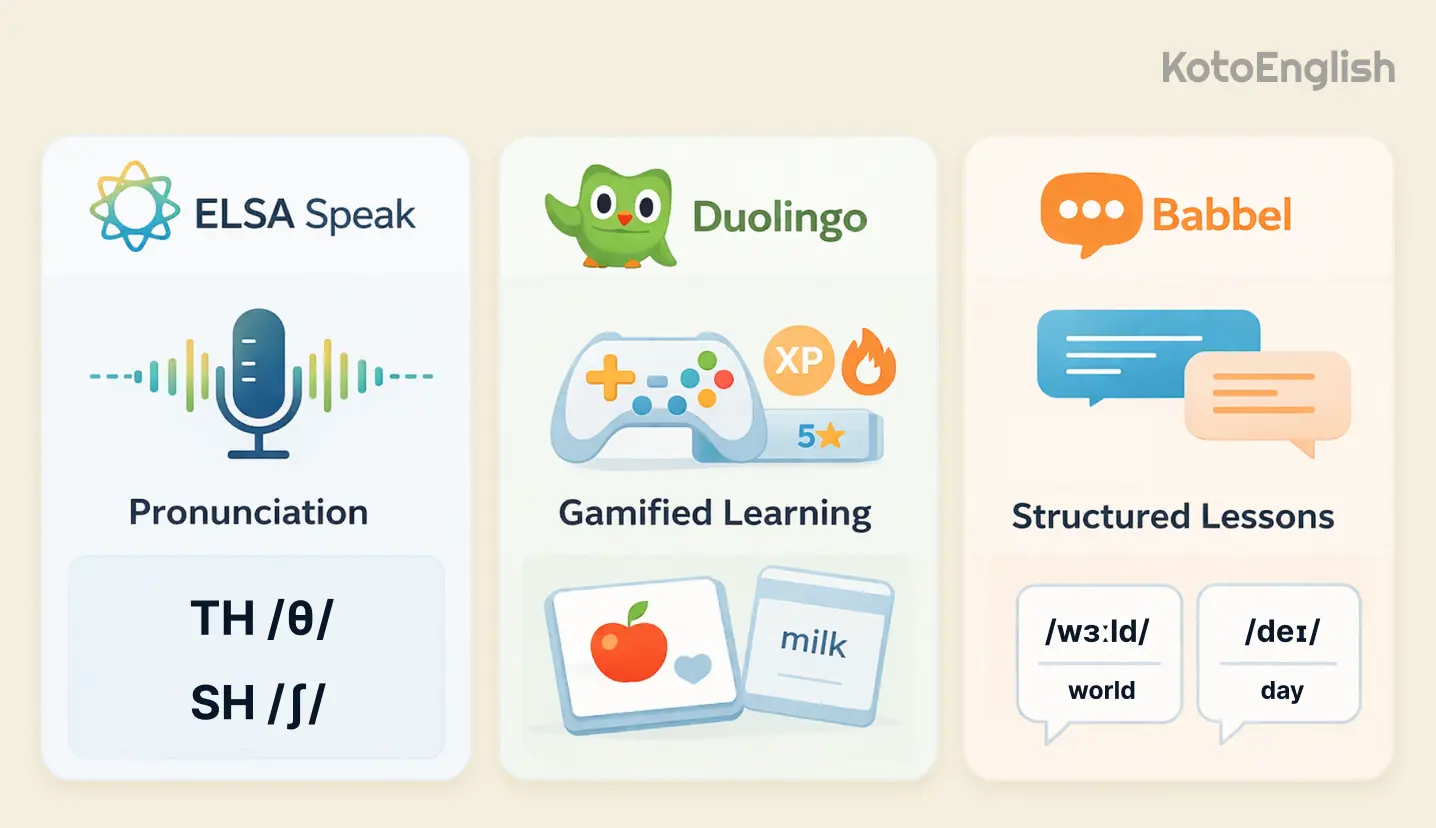 KotoEnglish

ELSA Speak

Pronunciation

TH /θ/

SH /ʃ/

Duolingo

XP

5★

Gamified Learning

milk

Babbel

Structured Lessons

/wɜːld/

world

/deɪ/

day